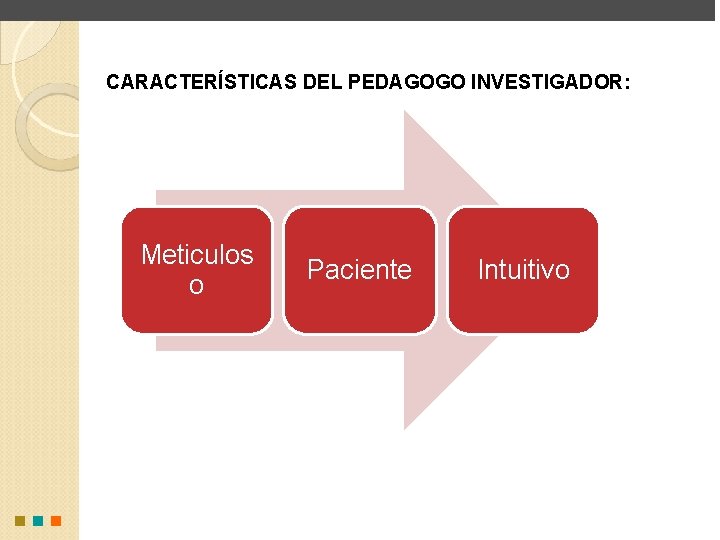 CARACTERÍSTICAS DEL PEDAGOGO INVESTIGADOR:

Meticuloso

Paciente

Intuitivo